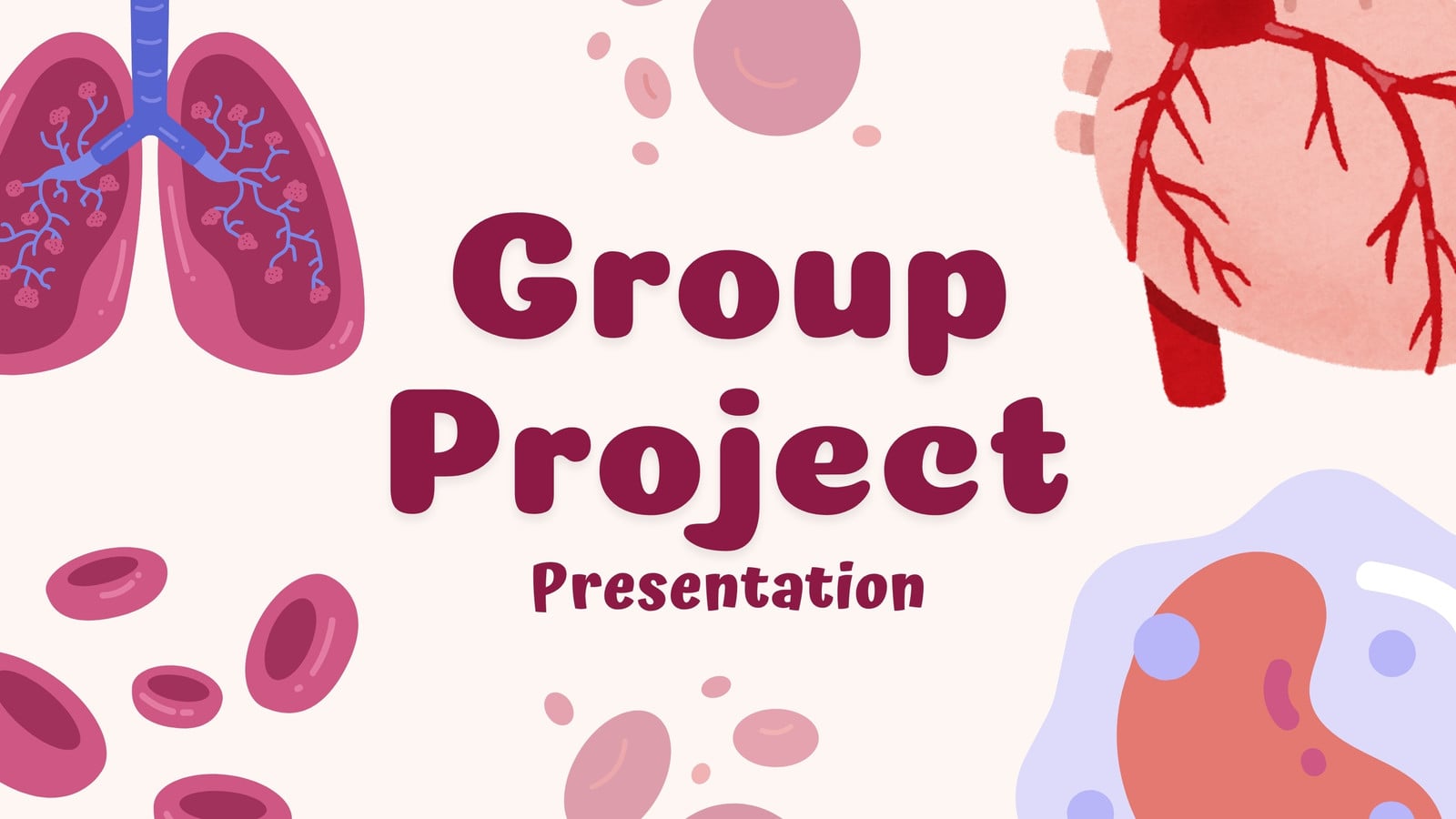 Group Project

Presentation